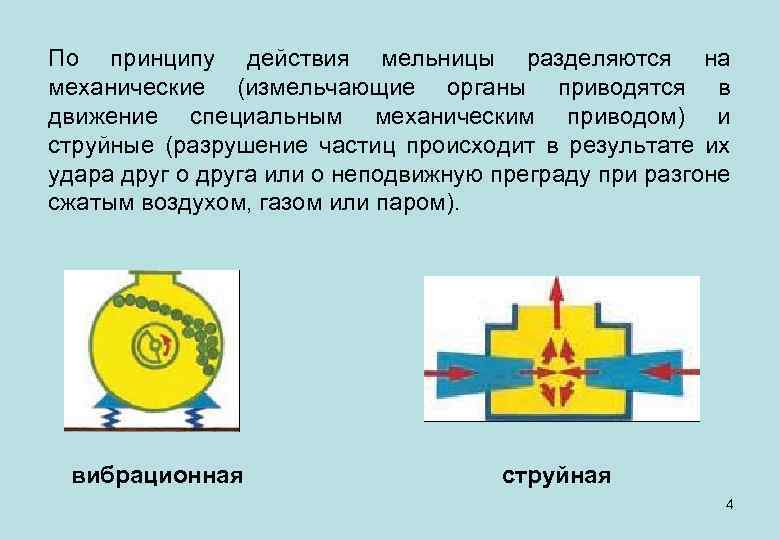 По принципу действия мельницы разделяются на механические (измельчающие органы приводятся в движение специальным механическим приводом) и струйные (разрушение частиц происходит в результате их удара друг о друга или о неподвижную преграду при разгоне сжатым воздухом, газом или паром).

вибрационная

струйная

4